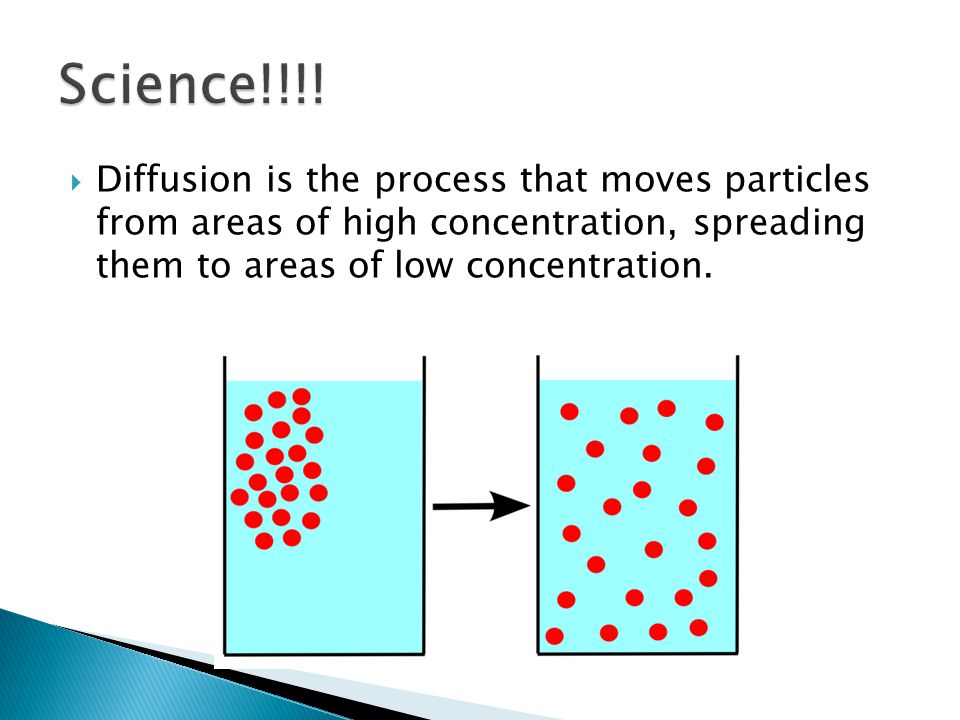 Science!!!!

Diffusion is the process that moves particles from areas of high concentration, spreading them to areas of low concentration.